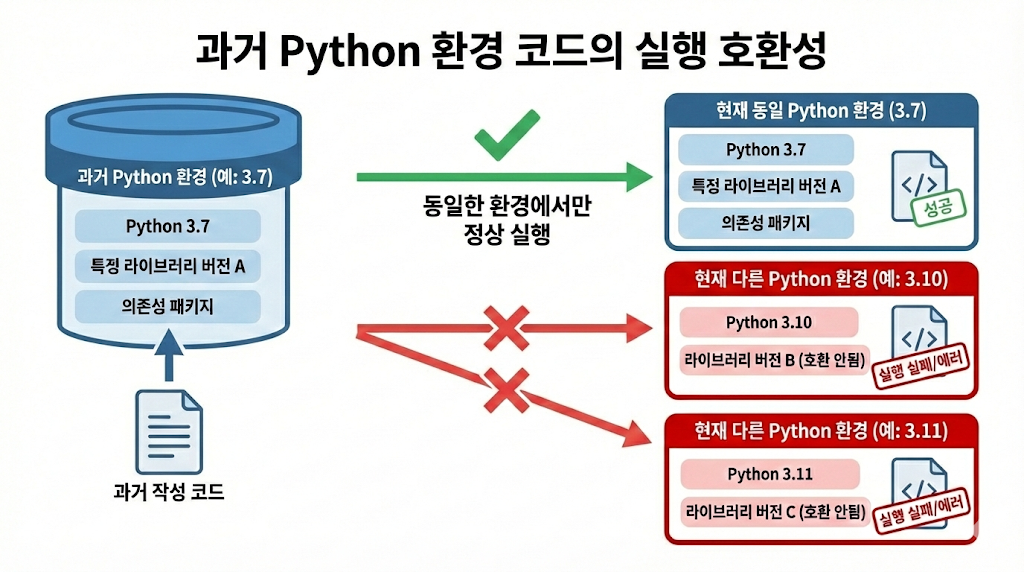 과거 Python 환경 코드의 실행 호환성

과거 Python 환경 (예: 3.7)

Python 3.7

특정 라이브러리 버전 A

의존성 패키지

과거 작성 코드

동일한 환경에서만 정상 실행

현재 동일 Python 환경 (3.7)

Python 3.7

특정 라이브러리 버전 A

의존성 패키지

</>

성공

현재 다른 Python 환경 (예: 3.10)

Python 3.10

라이브러리 버전 B (호환 안됨)

</>

실행 실패/에러

현재 다른 Python 환경 (예: 3.11)

Python 3.11

라이브러리 버전 C (호환 안됨)

</>

실행 실패/에러